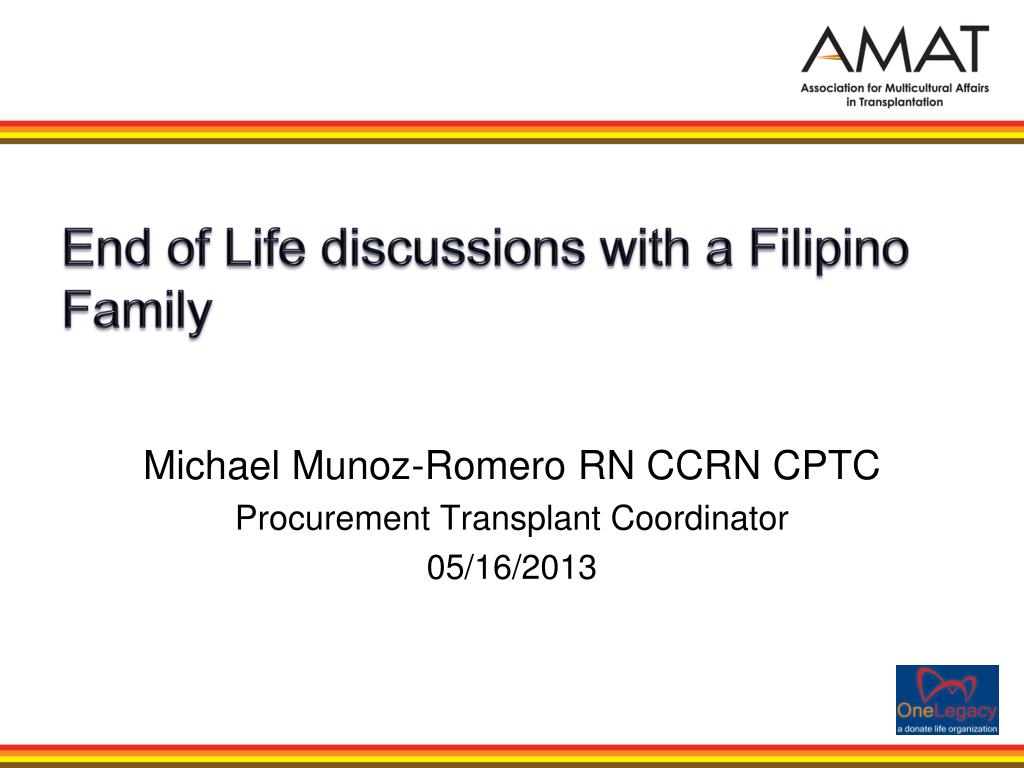 AMAT
Association for Multicultural Affairs in Transplantation

End of Life discussions with a Filipino Family

Michael Munoz-Romero RN CCRN CPTC
Procurement Transplant Coordinator
05/16/2013

OneLegacy
a donate life organization